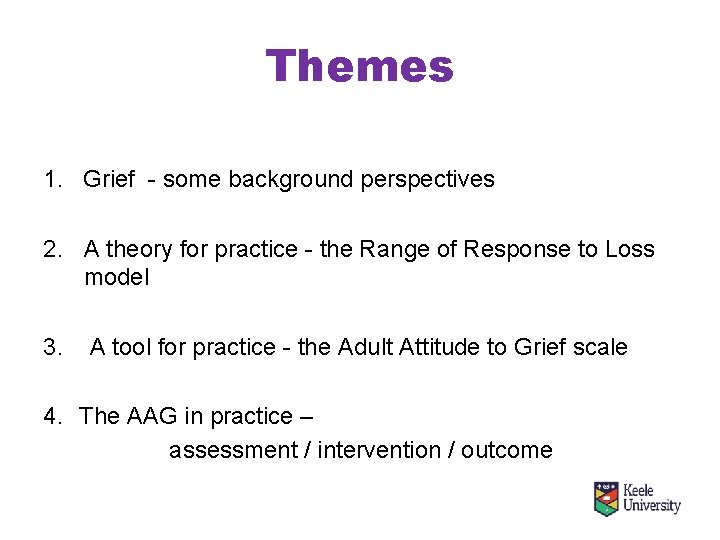 Themes

1. Grief - some background perspectives

2. A theory for practice - the Range of Response to Loss model

3. A tool for practice - the Adult Attitude to Grief scale

4. The AAG in practice –
assessment / intervention / outcome

Keele University